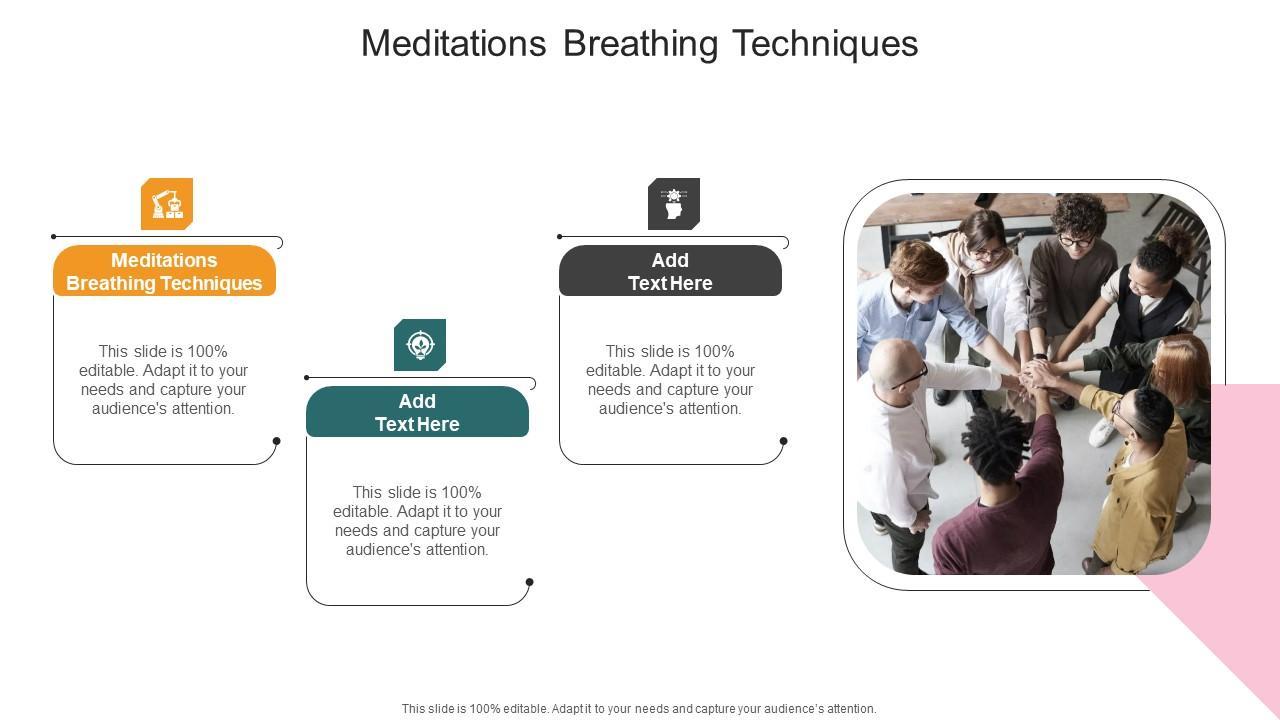 Meditations Breathing Techniques

Meditations Breathing Techniques

This slide is 100% editable. Adapt it to your needs and capture your audience's attention.

Add Text Here

This slide is 100% editable. Adapt it to your needs and capture your audience's attention.

Add Text Here

This slide is 100% editable. Adapt it to your needs and capture your audience's attention.

This slide is 100% editable. Adapt it to your needs and capture your audience's attention.